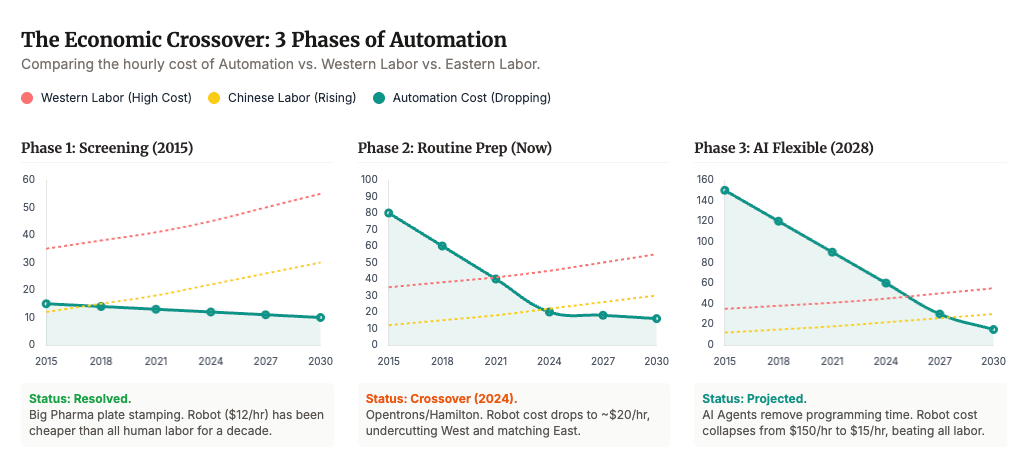 The Economic Crossover: 3 Phases of Automation

Comparing the hourly cost of Automation vs. Western Labor vs. Eastern Labor.

Western Labor (High Cost) Chinese Labor (Rising) Automation Cost (Dropping)

Phase 1: Screening (2015)

60
50
40
30
20
10
0
2015 2018 2021 2024 2027 2030

Status: Resolved.
Big Pharma plate stamping. Robot ($12/hr) has been cheaper than all human labor for a decade.

Phase 2: Routine Prep (Now)

100
90
80
70
60
50
40
30
20
10
0
2015 2018 2021 2024 2027 2030

Status: Crossover (2024).
Opentrons/Hamilton. Robot cost drops to ~$20/hr, undercutting West and matching East.

Phase 3: AI Flexible (2028)

160
140
120
100
80
60
40
20
0
2015 2018 2021 2024 2027 2030

Status: Projected.
AI Agents remove programming time. Robot cost collapses from $150/hr to $15/hr, beating all labor.